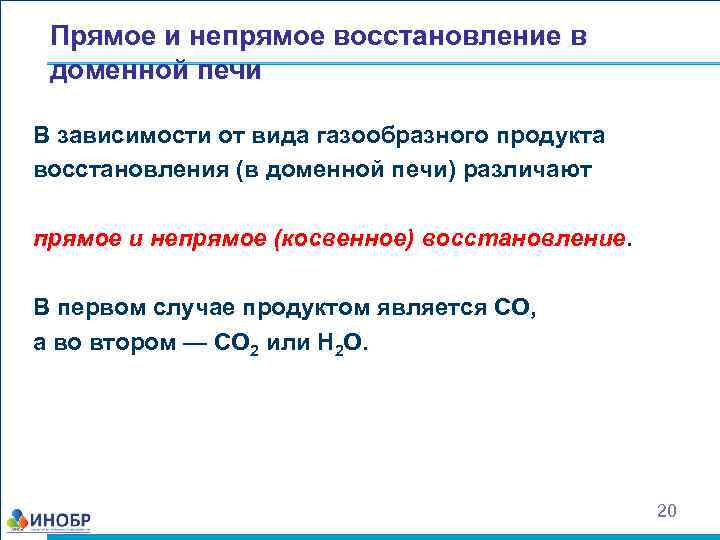 Прямое и непрямое восстановление в доменной печи

В зависимости от вида газообразного продукта восстановления (в доменной печи) различают

прямое и непрямое (косвенное) восстановление.

В первом случае продуктом является $CO$,
а во втором — $CO_2$ или $H_2O$.

ИНОБР

20